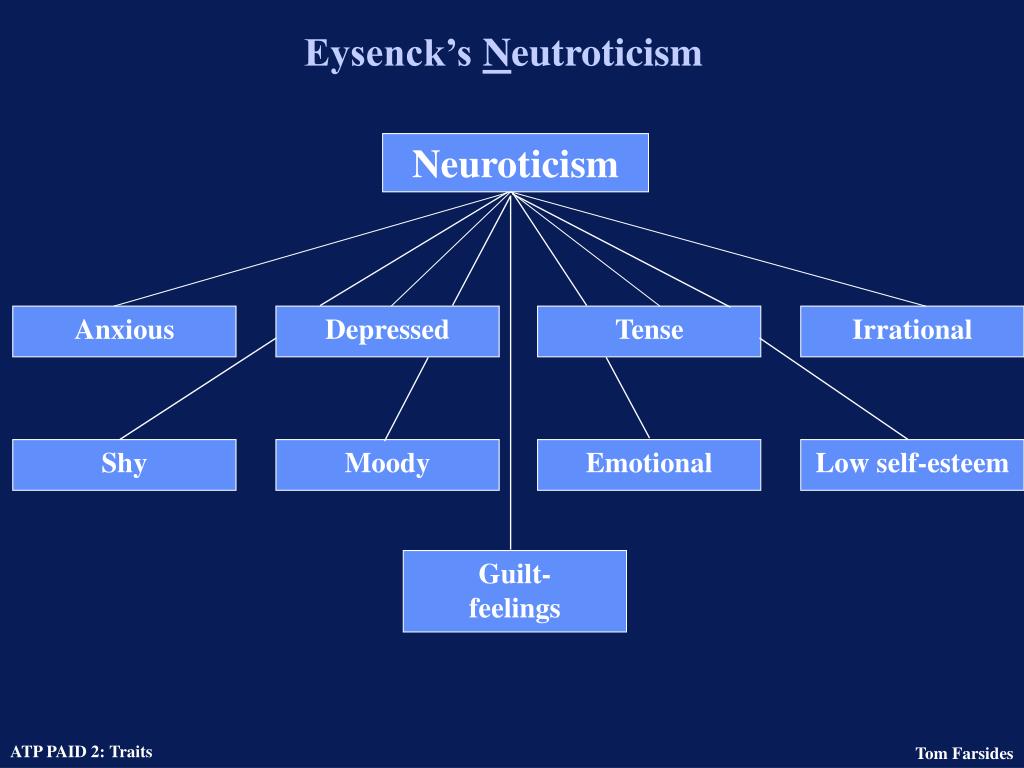 Eysenck's Neutroticism

Neuroticism

Anxious

Depressed

Tense

Irrational

Shy

Moody

Emotional

Low self-esteem

Guilt-feelings

ATP PAID 2: Traits

Tom Farsides